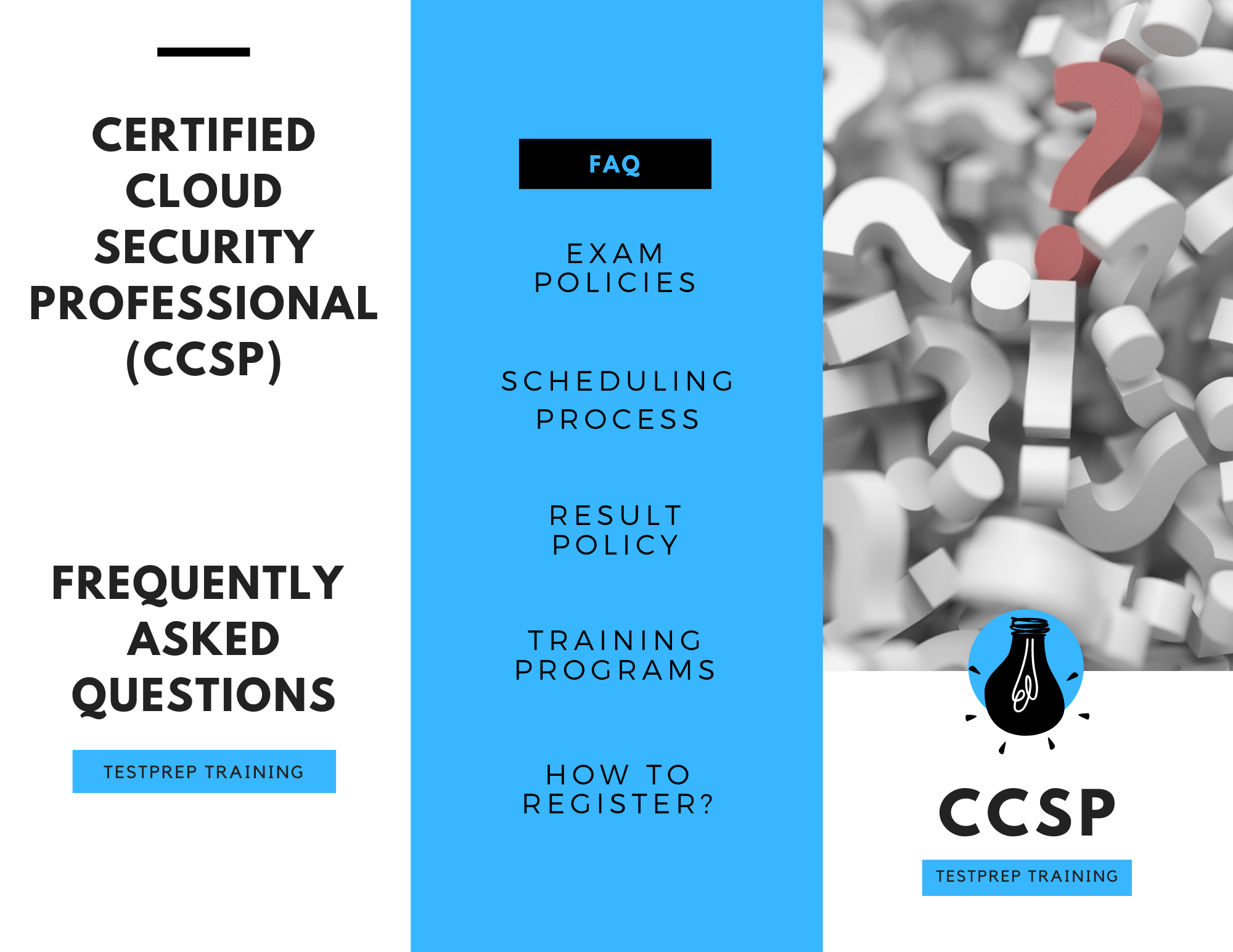 CERTIFIED CLOUD SECURITY PROFESSIONAL (CCSP)

FREQUENTLY ASKED QUESTIONS

TESTPREP TRAINING

FAQ

EXAM POLICIES

SCHEDULING PROCESS

RESULT POLICY

TRAINING PROGRAMS

HOW TO REGISTER?

CCSP

TESTPREP TRAINING